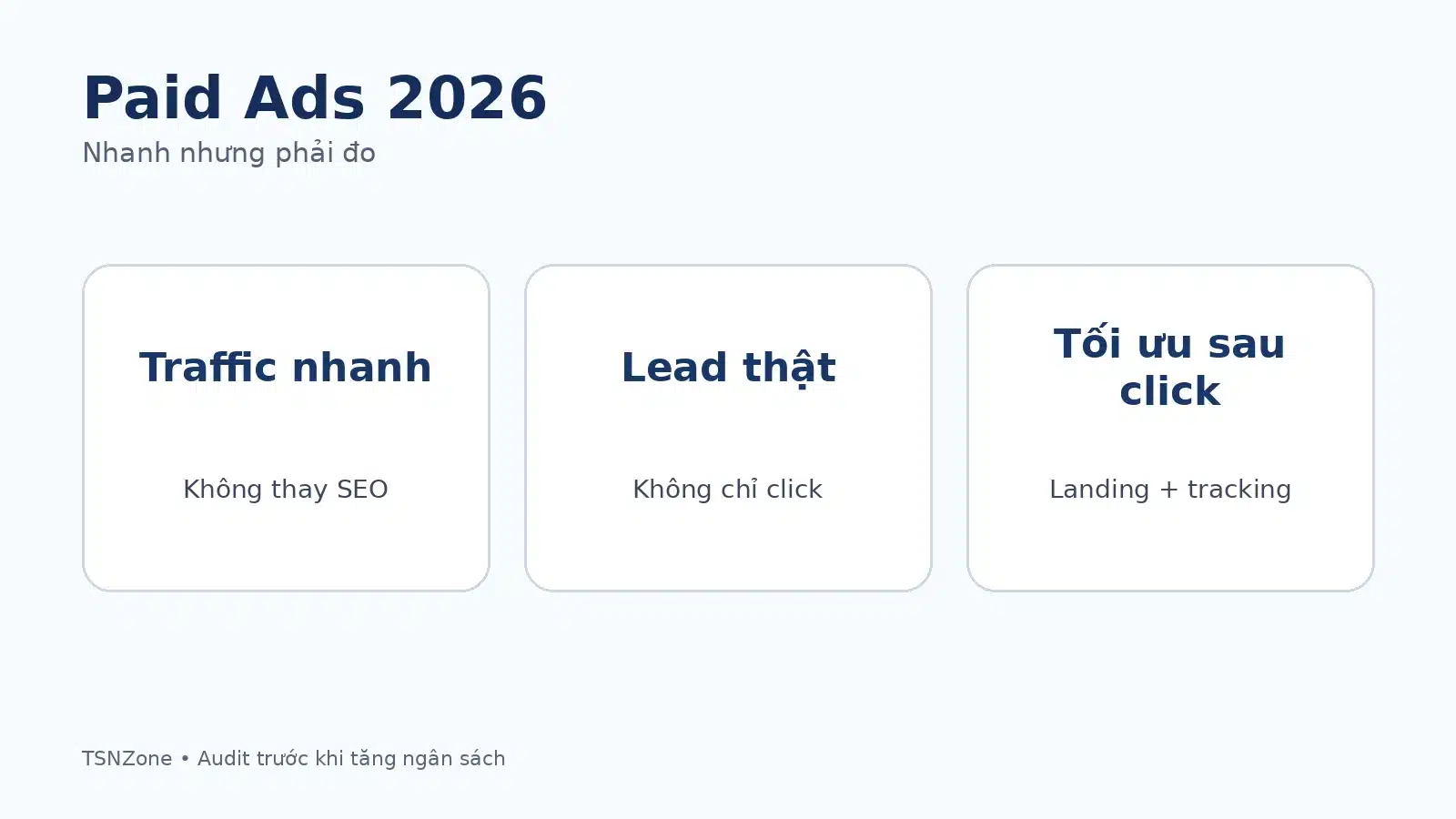 Paid Ads 2026
Nhanh nhưng phải đo

Traffic nhanh

Không thay SEO

Lead thật

Không chỉ click

Tối ưu sau click

Landing + tracking

TSNZone • Audit trước khi tăng ngân sách